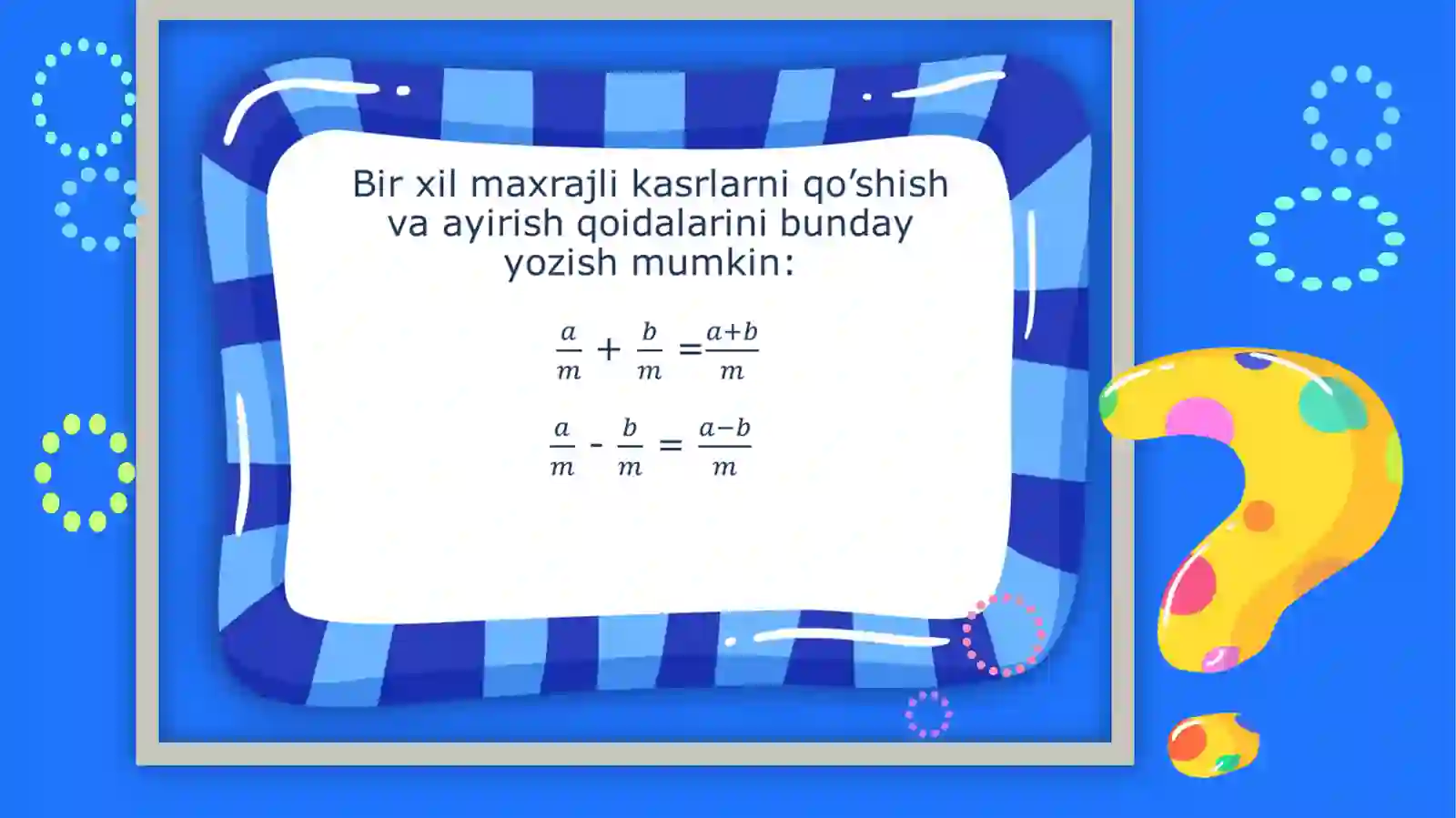 Bir xil maxrajli kasrlarni qo’shish va ayirish qoidalarini bunday yozish mumkin:

$\frac{a}{m} + \frac{b}{m} = \frac{a+b}{m}$

$\frac{a}{m} - \frac{b}{m} = \frac{a-b}{m}$